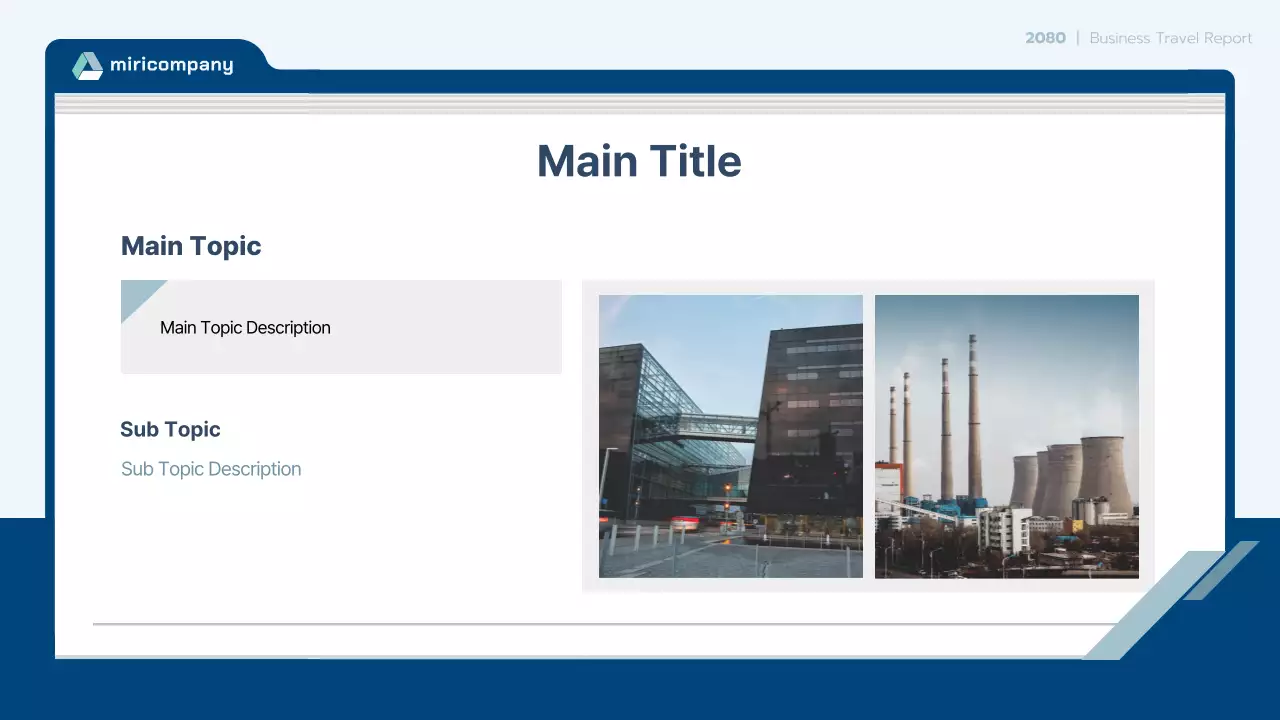 miricompany

2080 | Business Travel Report

Main Title

Main Topic

Main Topic Description

Sub Topic

Sub Topic Description